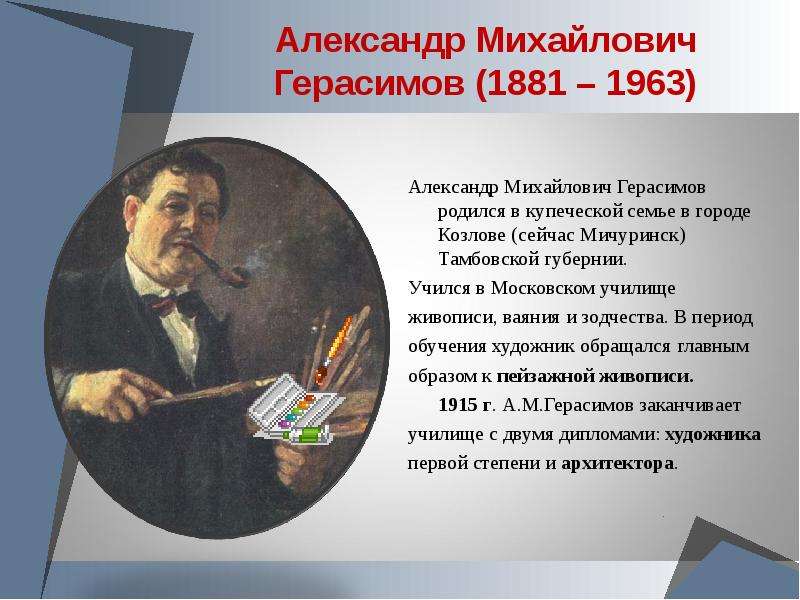 Александр Михайлович Герасимов (1881 – 1963)

Александр Михайлович Герасимов родился в купеческой семье в городе Козлове (сейчас Мичуринск) Тамбовской губернии.

Учился в Московском училище живописи, ваяния и зодчества. В период обучения художник обращался главным образом к пейзажной живописи.

1915 г. А.М.Герасимов заканчивает училище с двумя дипломами: художника первой степени и архитектора.